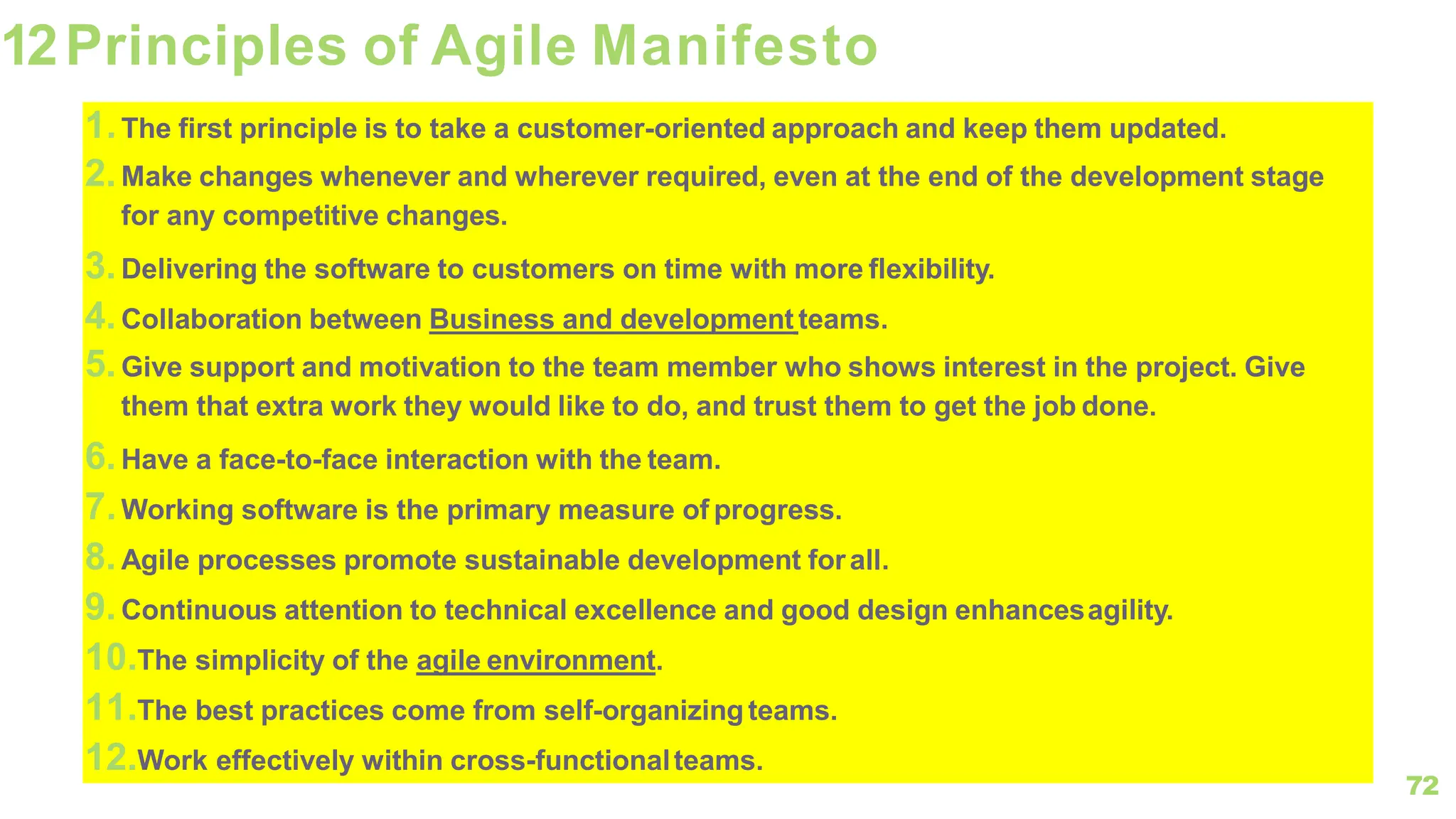 12 Principles of Agile Manifesto

1. The first principle is to take a customer-oriented approach and keep them updated.
2. Make changes whenever and wherever required, even at the end of the development stage for any competitive changes.
3. Delivering the software to customers on time with more flexibility.
4. Collaboration between Business and development teams.
5. Give support and motivation to the team member who shows interest in the project. Give them that extra work they would like to do, and trust them to get the job done.
6. Have a face-to-face interaction with the team.
7. Working software is the primary measure of progress.
8. Agile processes promote sustainable development for all.
9. Continuous attention to technical excellence and good design enhances agility.
10. The simplicity of the agile environment.
11. The best practices come from self-organizing teams.
12. Work effectively within cross-functional teams.

72